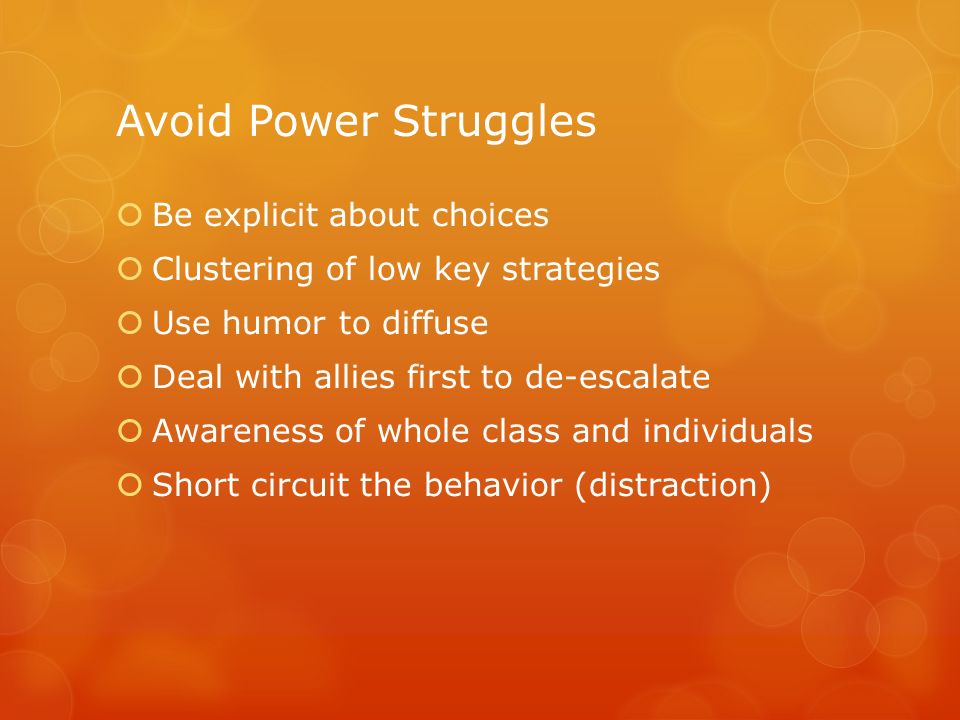 Avoid Power Struggles

Be explicit about choices
Clustering of low key strategies
Use humor to diffuse
Deal with allies first to de-escalate
Awareness of whole class and individuals
Short circuit the behavior (distraction)